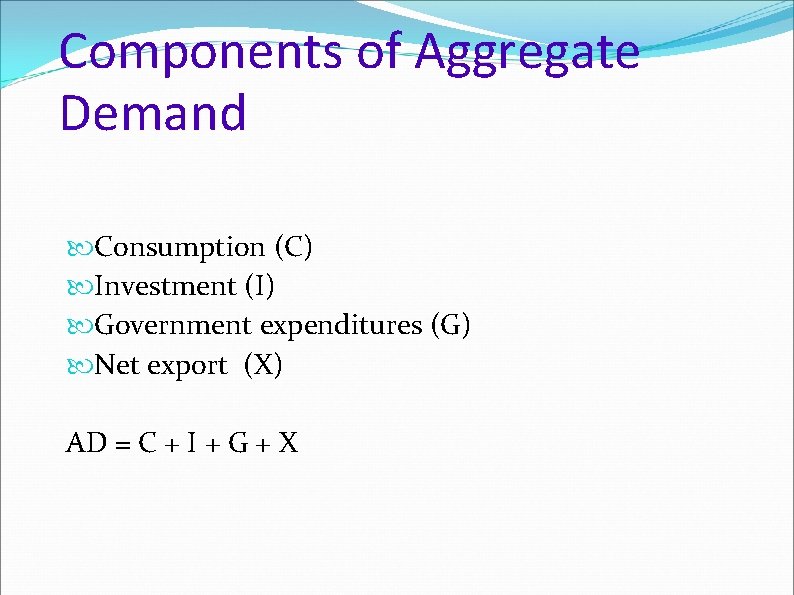 Components of Aggregate Demand

Consumption (C)
Investment (I)
Government expenditures (G)
Net export (X)

$AD = C + I + G + X$